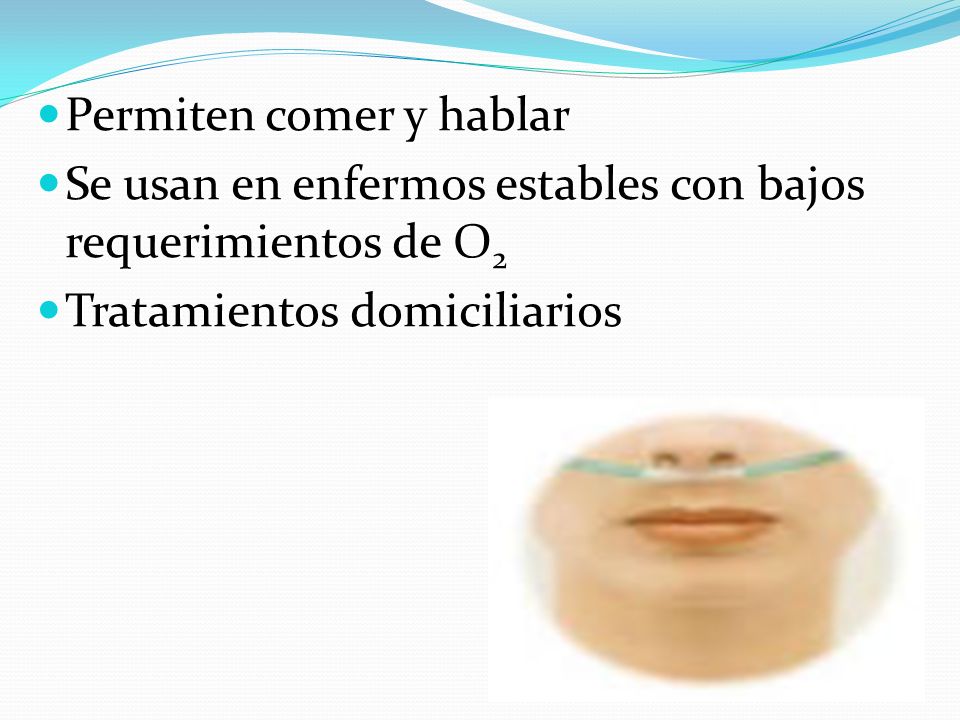 - Permiten comer y hablar
- Se usan en enfermos estables con bajos requerimientos de $O_2$
- Tratamientos domiciliarios